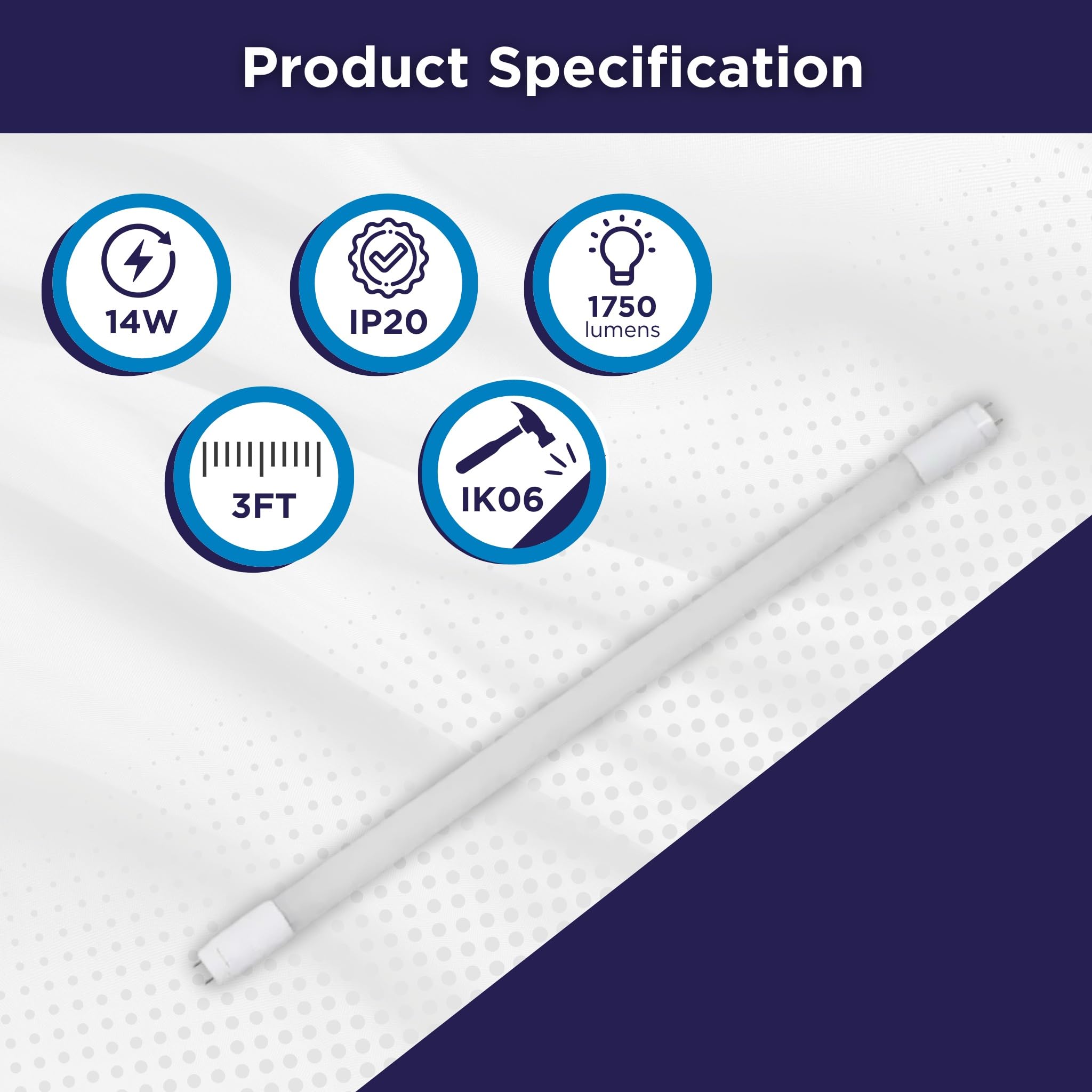 Product Specification

14W

IP20

1750
lumens

3FT

IK06